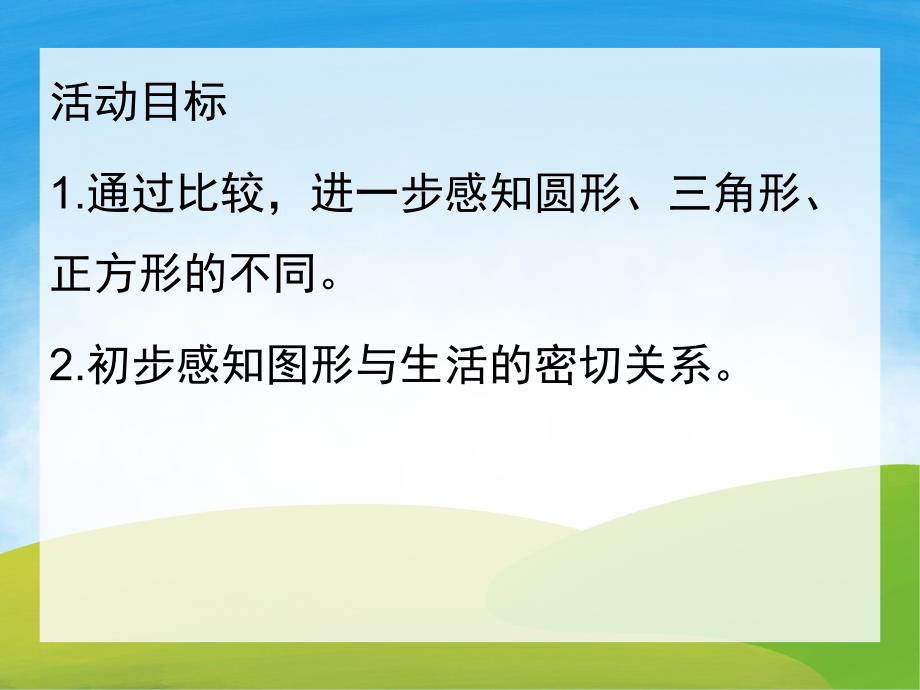 活动目标

1.通过比较，进一步感知圆形、三角形、正方形的不同。

2.初步感知图形与生活的密切关系。